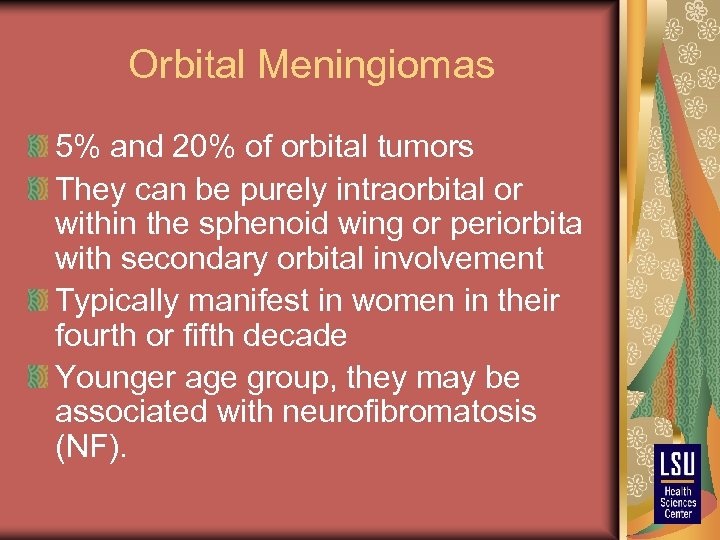 Orbital Meningiomas

5% and 20% of orbital tumors

They can be purely intraorbital or within the sphenoid wing or periorbita with secondary orbital involvement

Typically manifest in women in their fourth or fifth decade

Younger age group, they may be associated with neurofibromatosis (NF).

LSU
Health Sciences Center